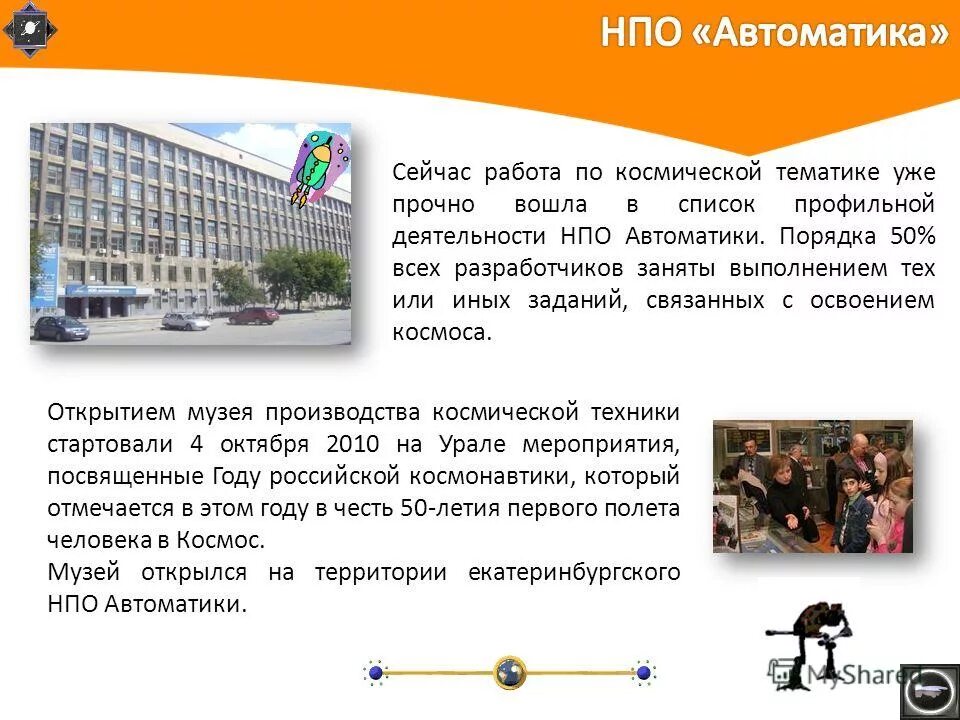 НПО «Автоматика»

Сейчас работа по космической тематике уже прочно вошла в список профильной деятельности НПО Автоматики. Порядка 50% всех разработчиков заняты выполнением тех или иных заданий, связанных с освоением космоса.

Открытием музея производства космической техники стартовали 4 октября 2010 на Урале мероприятия, посвященные Году российской космонавтики, который отмечается в этом году в честь 50-летия первого полета человека в Космос.
Музей открылся на территории екатеринбургского НПО Автоматики.

MyShared